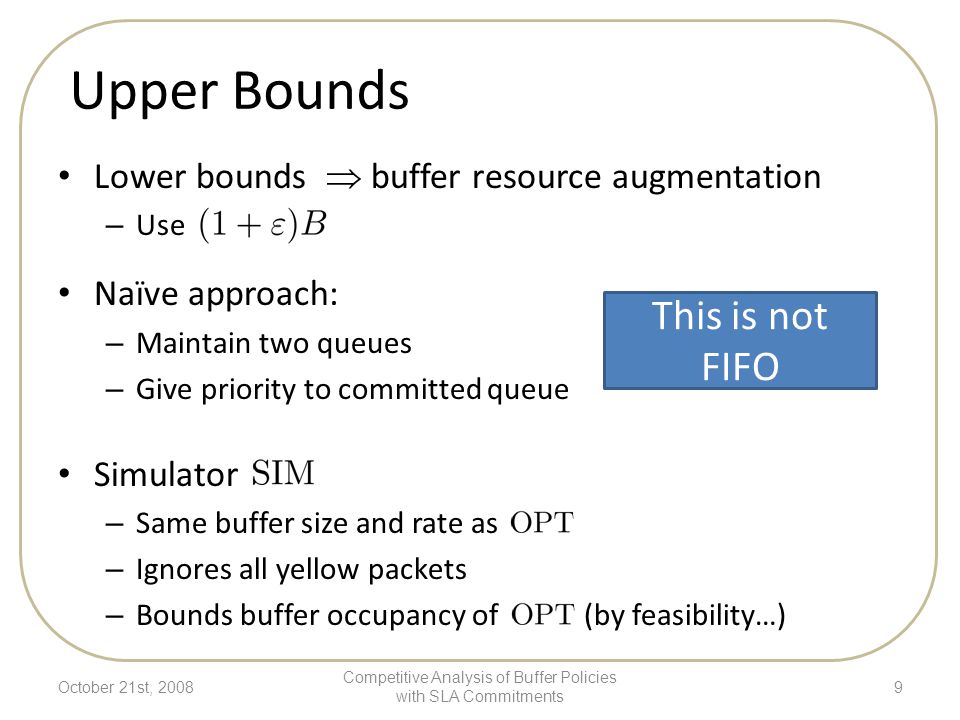 Upper Bounds

• Lower bounds $\Rightarrow$ buffer resource augmentation
– Use $(1+\varepsilon)B$

• Naïve approach:
– Maintain two queues
– Give priority to committed queue

This is not FIFO

• Simulator $\mathrm{SIM}$
– Same buffer size and rate as $\mathrm{OPT}$
– Ignores all yellow packets
– Bounds buffer occupancy of $\mathrm{OPT}$ (by feasibility…)

October 21st, 2008

Competitive Analysis of Buffer Policies with SLA Commitments

9